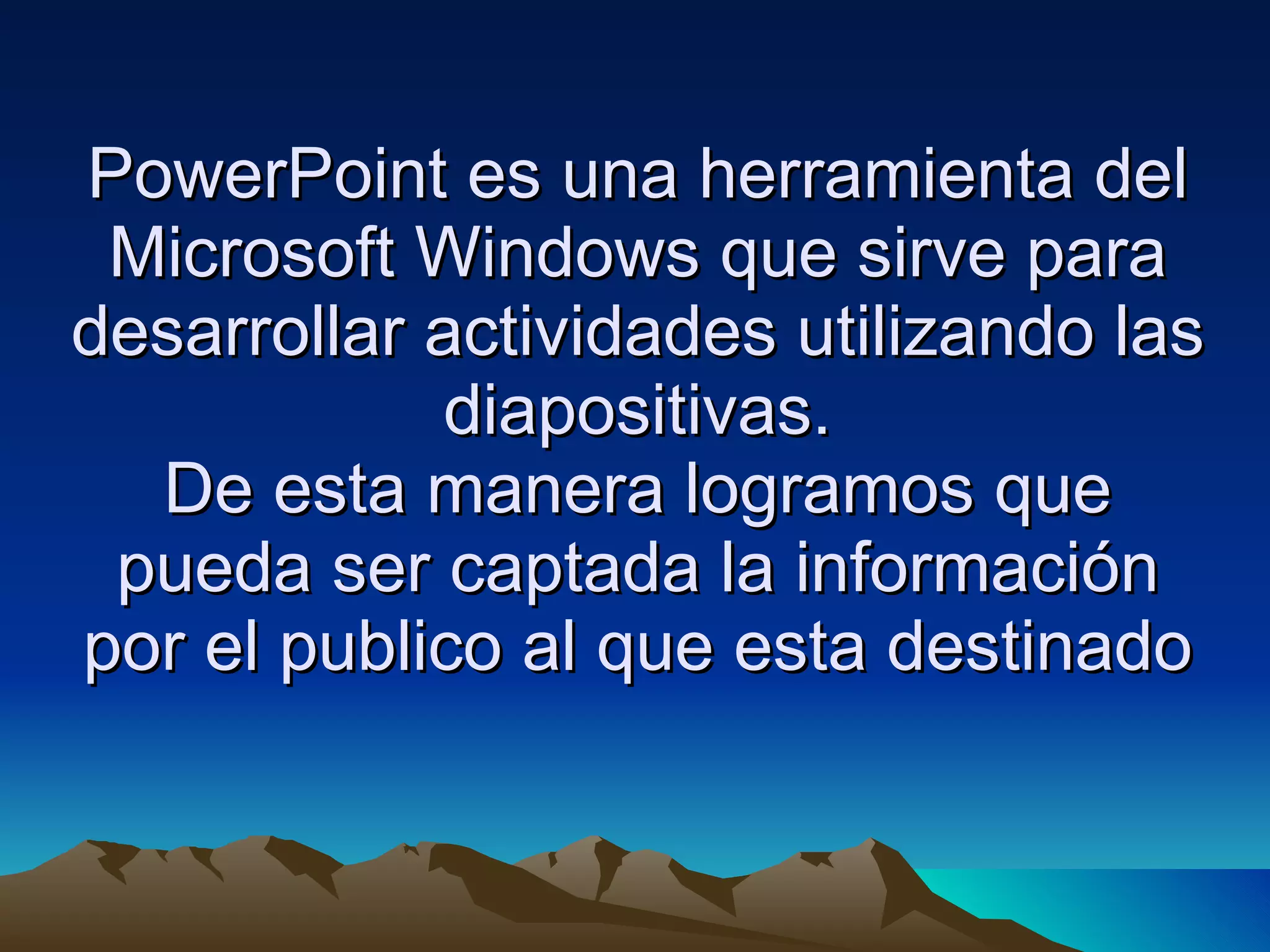 PowerPoint es una herramienta del Microsoft Windows que sirve para desarrollar actividades utilizando las diapositivas.
De esta manera logramos que pueda ser captada la información por el publico al que esta destinado